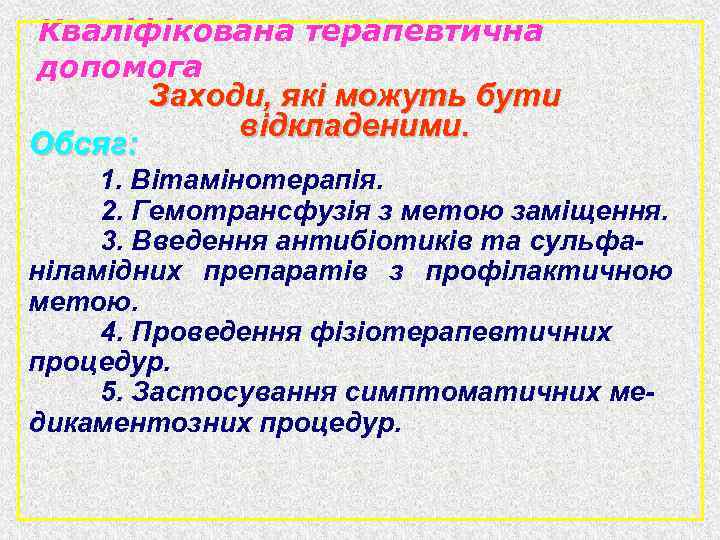 Кваліфікована терапевтична допомога

Заходи, які можуть бути відкладеними.

Обсяг:

1. Вітамінотерапія.
2. Гемотрансфузія з метою заміщення.
3. Введення антибіотиків та сульфаніламідних препаратів з профілактичною метою.
4. Проведення фізіотерапевтичних процедур.
5. Застосування симптоматичних медикаментозних процедур.